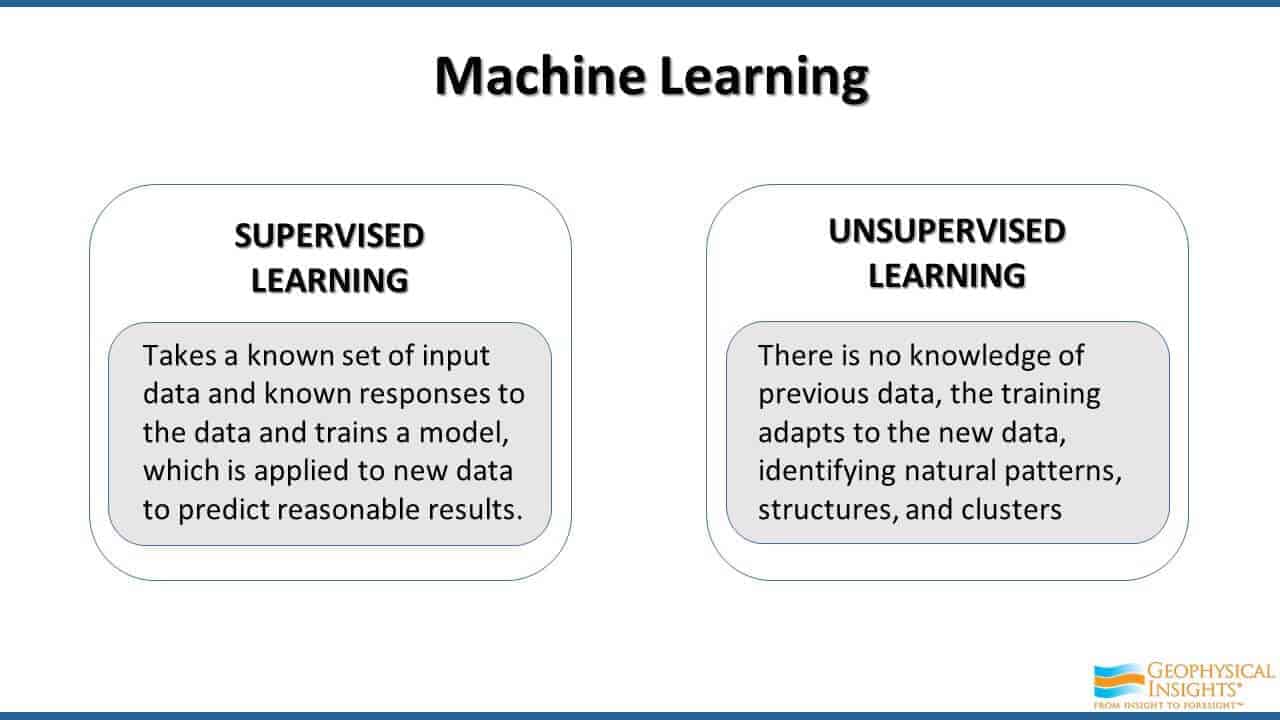 Machine Learning

SUPERVISED LEARNING

Takes a known set of input data and known responses to the data and trains a model, which is applied to new data to predict reasonable results.

UNSUPERVISED LEARNING

There is no knowledge of previous data, the training adapts to the new data, identifying natural patterns, structures, and clusters

GEOPHYSICAL INSIGHTS®
FROM INSIGHT TO FORESIGHT™